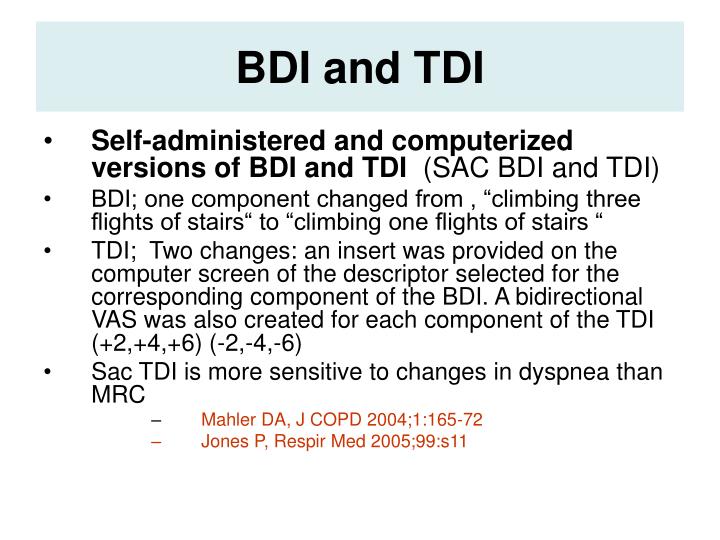 BDI and TDI

• Self-administered and computerized versions of BDI and TDI (SAC BDI and TDI)
• BDI; one component changed from , “climbing three flights of stairs“ to “climbing one flights of stairs “
• TDI; Two changes: an insert was provided on the computer screen of the descriptor selected for the corresponding component of the BDI. A bidirectional VAS was also created for each component of the TDI (+2,+4,+6) (-2,-4,-6)
• Sac TDI is more sensitive to changes in dyspnea than MRC
– Mahler DA, J COPD 2004;1:165-72
– Jones P, Respir Med 2005;99:s11